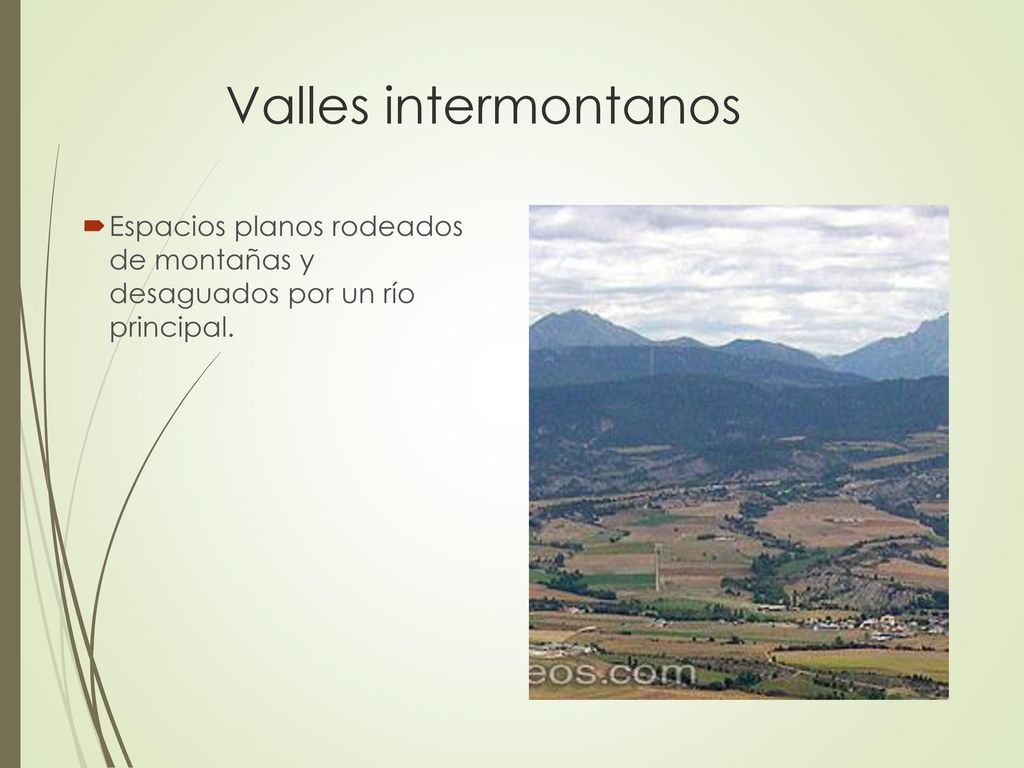 Valles intermontanos

Espacios planos rodeados de montañas y desaguados por un río principal.

eos.com